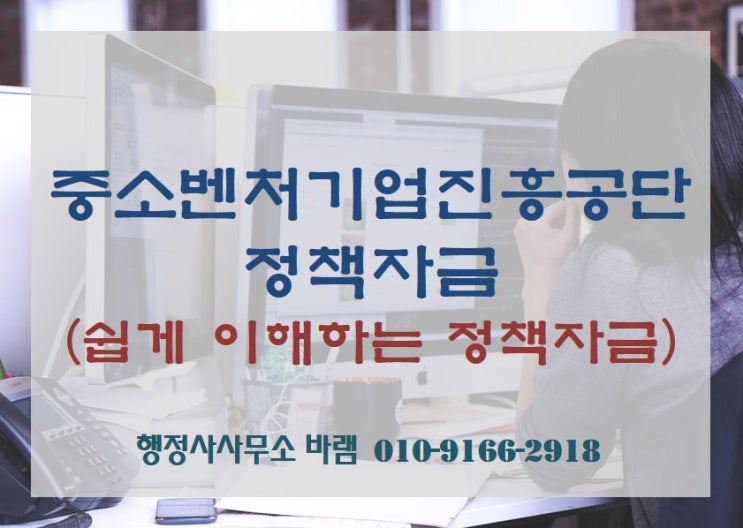 중소벤처기업진흥공단
정책자금
(쉽게 이해하는 정책자금)

행정사사무소 바램 010-9166-2918